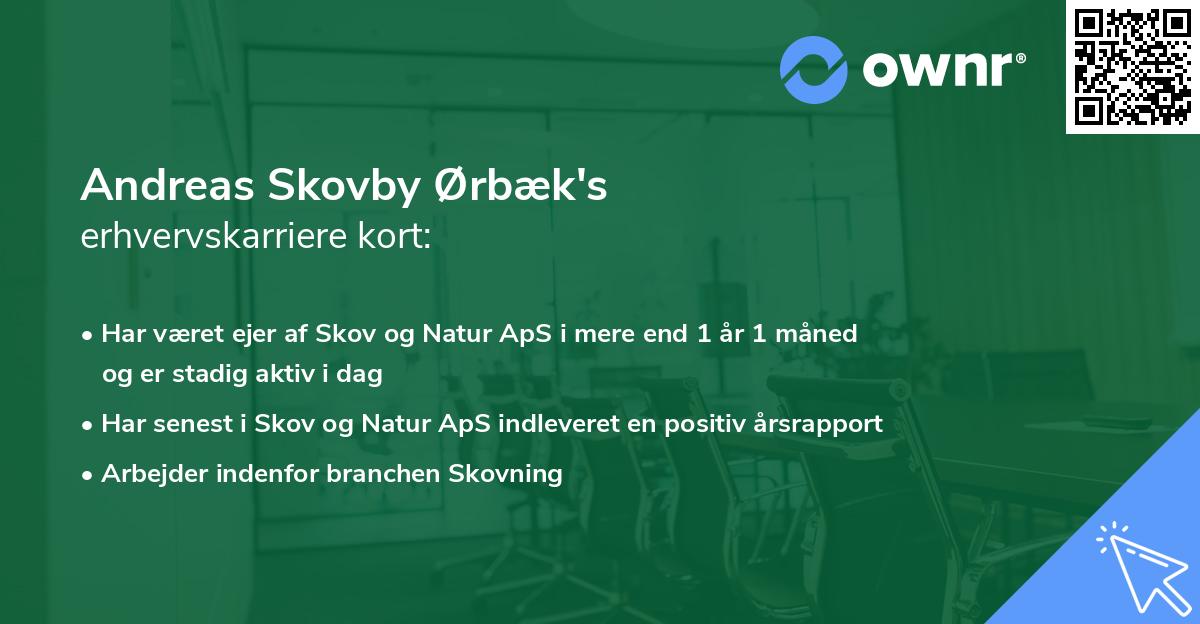 ownr®

Andreas Skovby Ørbæk's
erhvervskarriere kort:

• Har været ejer af Skov og Natur ApS i mere end 1 år 1 måned og er stadig aktiv i dag
• Har senest i Skov og Natur ApS indleveret en positiv årsrapport
• Arbejder indenfor branchen Skovning